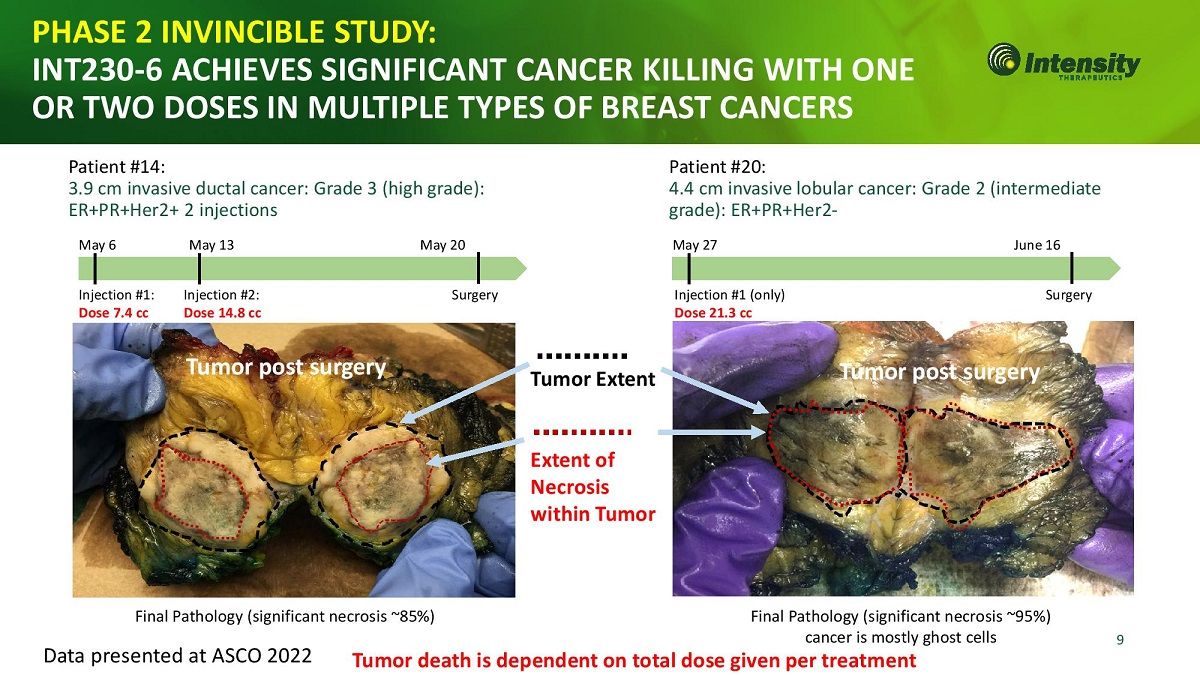 PHASE 2 INVINCIBLE STUDY:
INT230-6 ACHIEVES SIGNIFICANT CANCER KILLING WITH ONE OR TWO DOSES IN MULTIPLE TYPES OF BREAST CANCERS

Intensity THERAPEUTICS

Patient #14:
3.9 cm invasive ductal cancer: Grade 3 (high grade): ER+PR+Her2+ 2 injections

May 6
May 13
May 20

Injection #1:
Dose 7.4 cc
Injection #2:
Dose 14.8 cc
Surgery

Tumor post surgery

Final Pathology (significant necrosis ~85%)

Tumor Extent

Extent of Necrosis within Tumor

Patient #20:
4.4 cm invasive lobular cancer: Grade 2 (intermediate grade): ER+PR+Her2-

May 27
June 16

Injection #1 (only)
Dose 21.3 cc
Surgery

Tumor post surgery

Final Pathology (significant necrosis ~95%)
cancer is mostly ghost cells

9

Data presented at ASCO 2022

Tumor death is dependent on total dose given per treatment